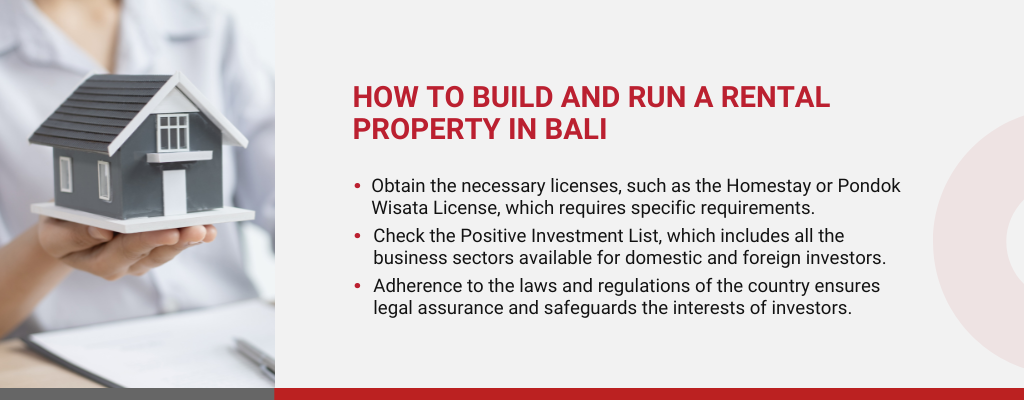 HOW TO BUILD AND RUN A RENTAL PROPERTY IN BALI

• Obtain the necessary licenses, such as the Homestay or Pondok Wisata License, which requires specific requirements.
• Check the Positive Investment List, which includes all the business sectors available for domestic and foreign investors.
• Adherence to the laws and regulations of the country ensures legal assurance and safeguards the interests of investors.